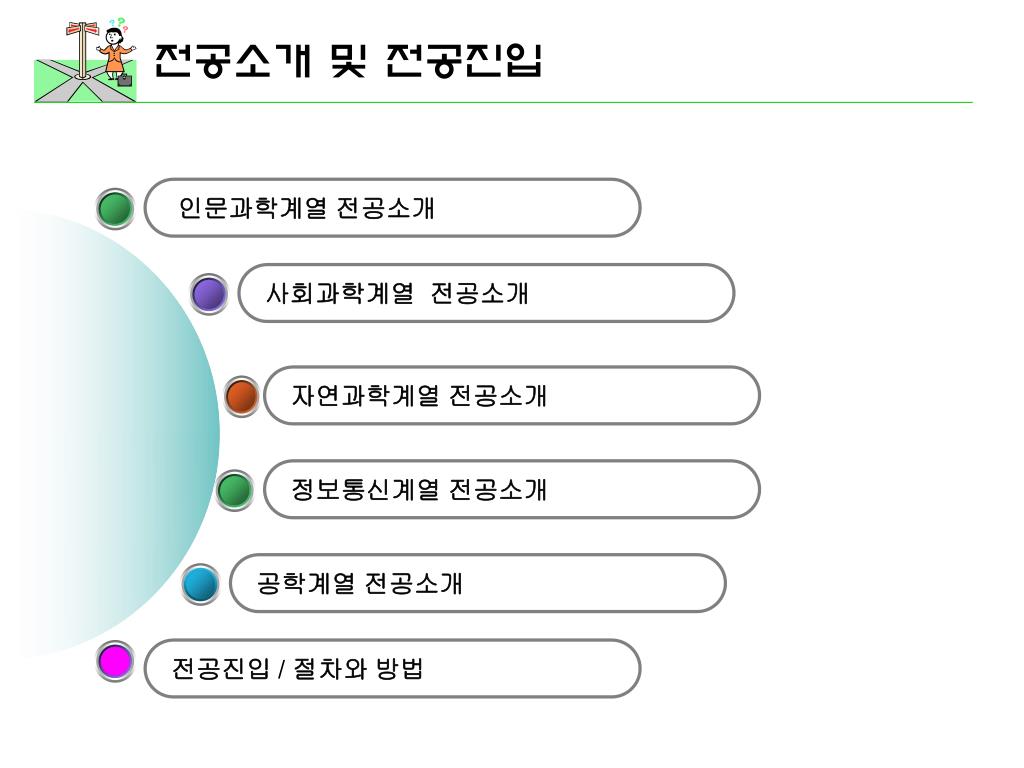 전공소개 및 전공진입

인문과학계열 전공소개

사회과학계열 전공소개

자연과학계열 전공소개

정보통신계열 전공소개

공학계열 전공소개

전공진입 / 절차와 방법